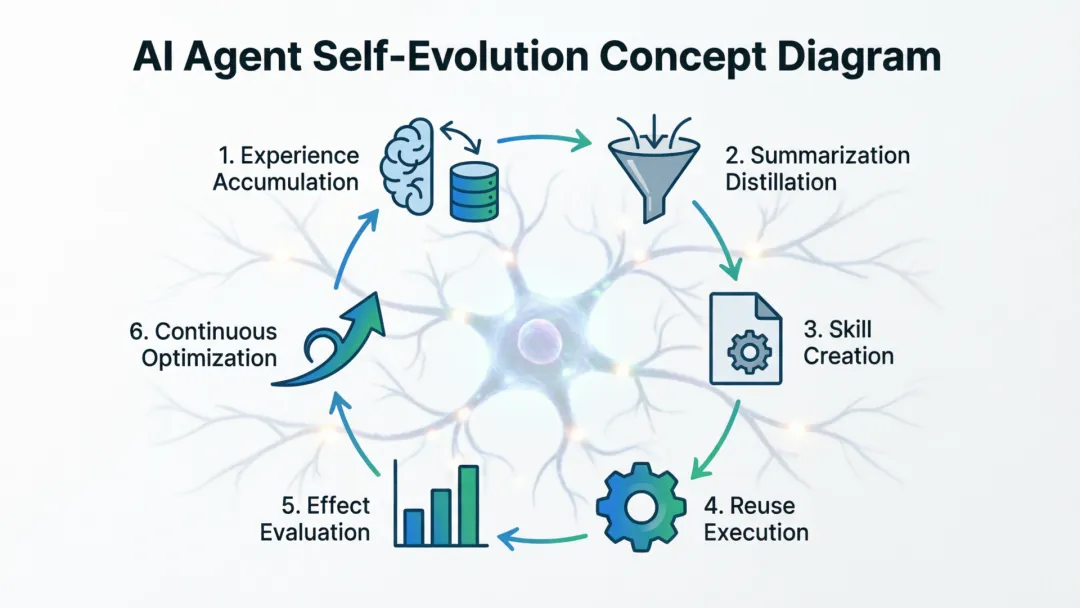 AI Agent Self-Evolution Concept Diagram

1. Experience Accumulation

2. Summarization Distillation

3. Skill Creation

4. Reuse Execution

5. Effect Evaluation

6. Continuous Optimization